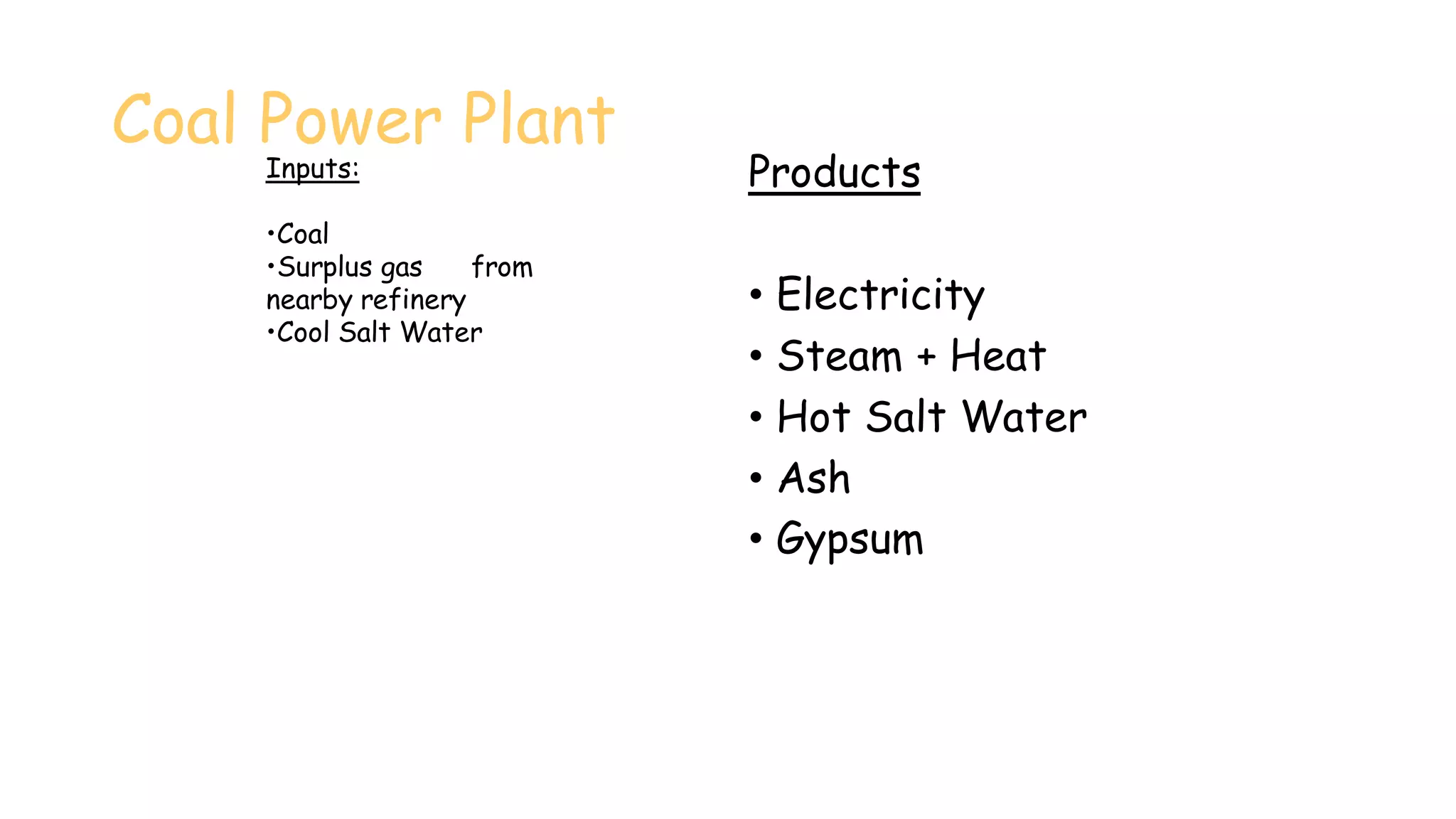 Coal Power Plant

Inputs:

•Coal
•Surplus gas from nearby refinery
•Cool Salt Water

Products

• Electricity
• Steam + Heat
• Hot Salt Water
• Ash
• Gypsum